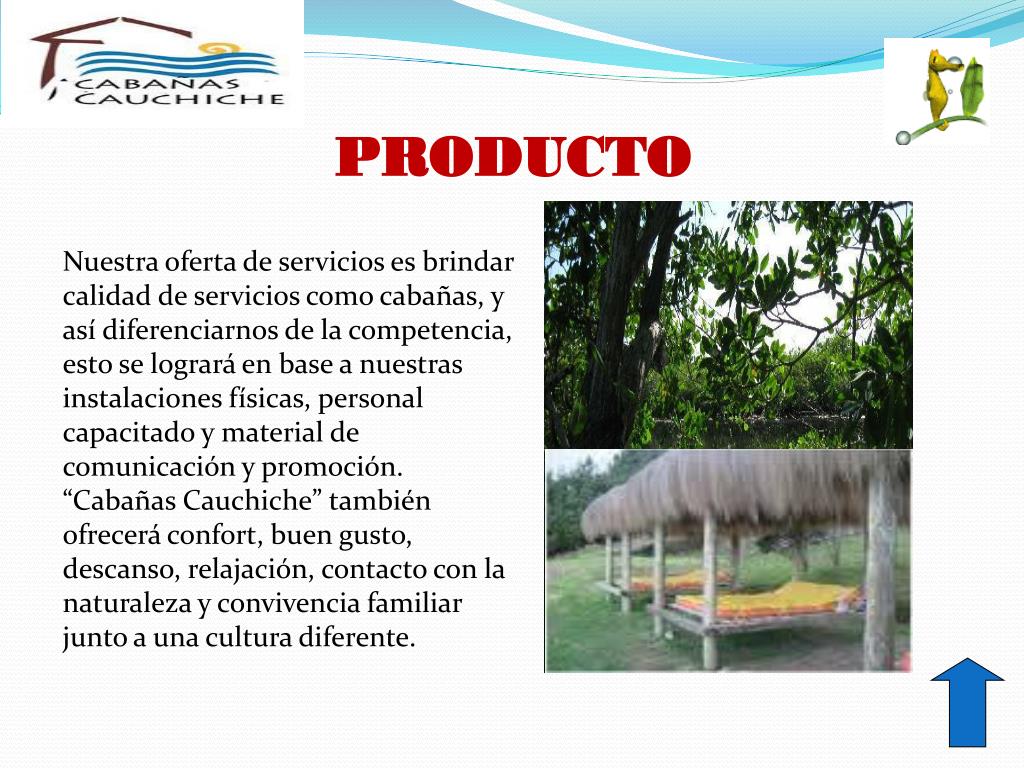 CABAÑAS CAUCHICHE

PRODUCTO

Nuestra oferta de servicios es brindar calidad de servicios como cabañas, y así diferenciarnos de la competencia, esto se logrará en base a nuestras instalaciones físicas, personal capacitado y material de comunicación y promoción. “Cabañas Cauchiche” también ofrecerá confort, buen gusto, descanso, relajación, contacto con la naturaleza y convivencia familiar junto a una cultura diferente.